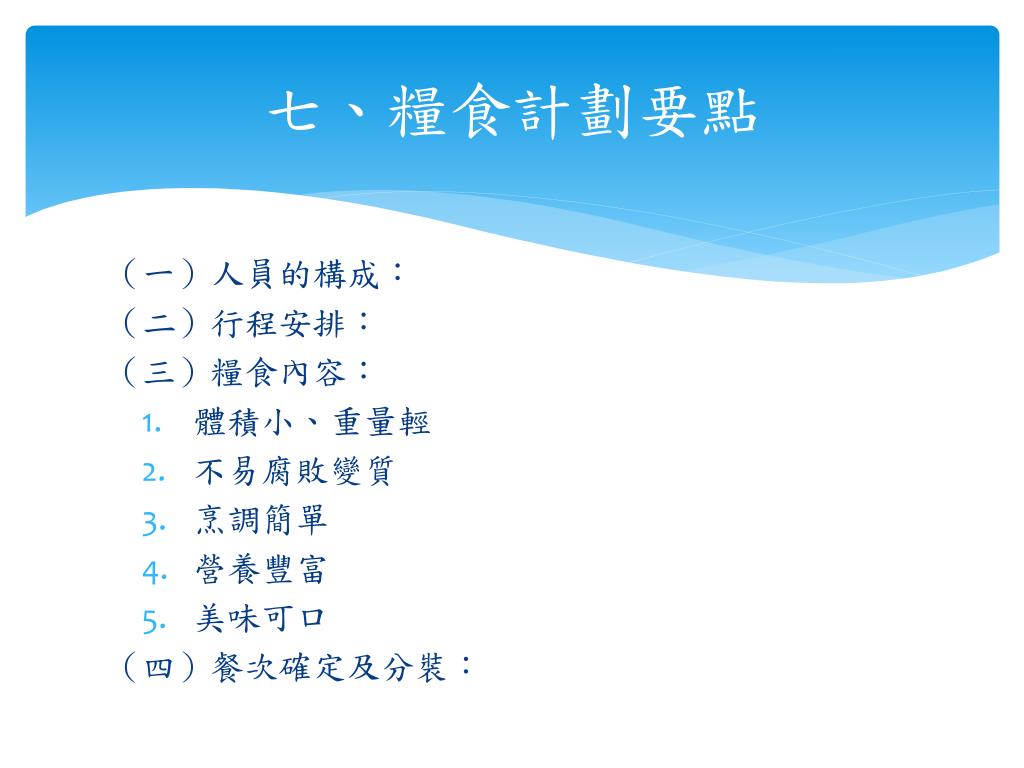 七、糧食計劃要點

（一）人員的構成：
（二）行程安排：
（三）糧食內容：
1. 體積小、重量輕
2. 不易腐敗變質
3. 烹調簡單
4. 營養豐富
5. 美味可口
（四）餐次確定及分裝：